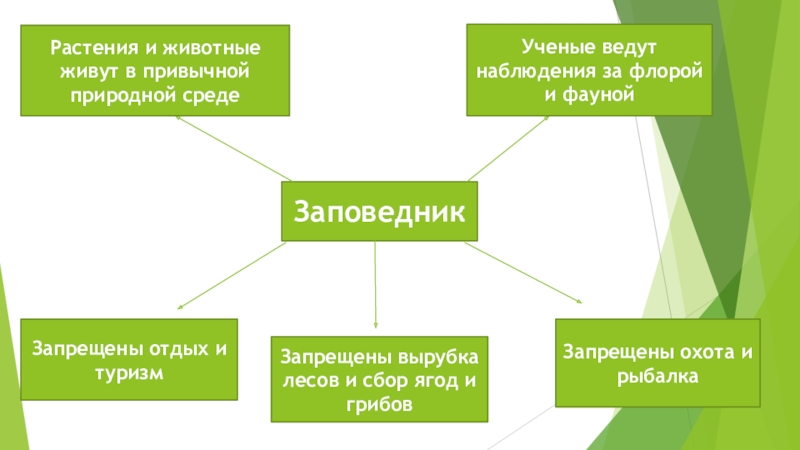 Растения и животные живут в привычной природной среде

Ученые ведут наблюдения за флорой и фауной

Заповедник

Запрещены отдых и туризм

Запрещены вырубка лесов и сбор ягод и грибов

Запрещены охота и рыбалка